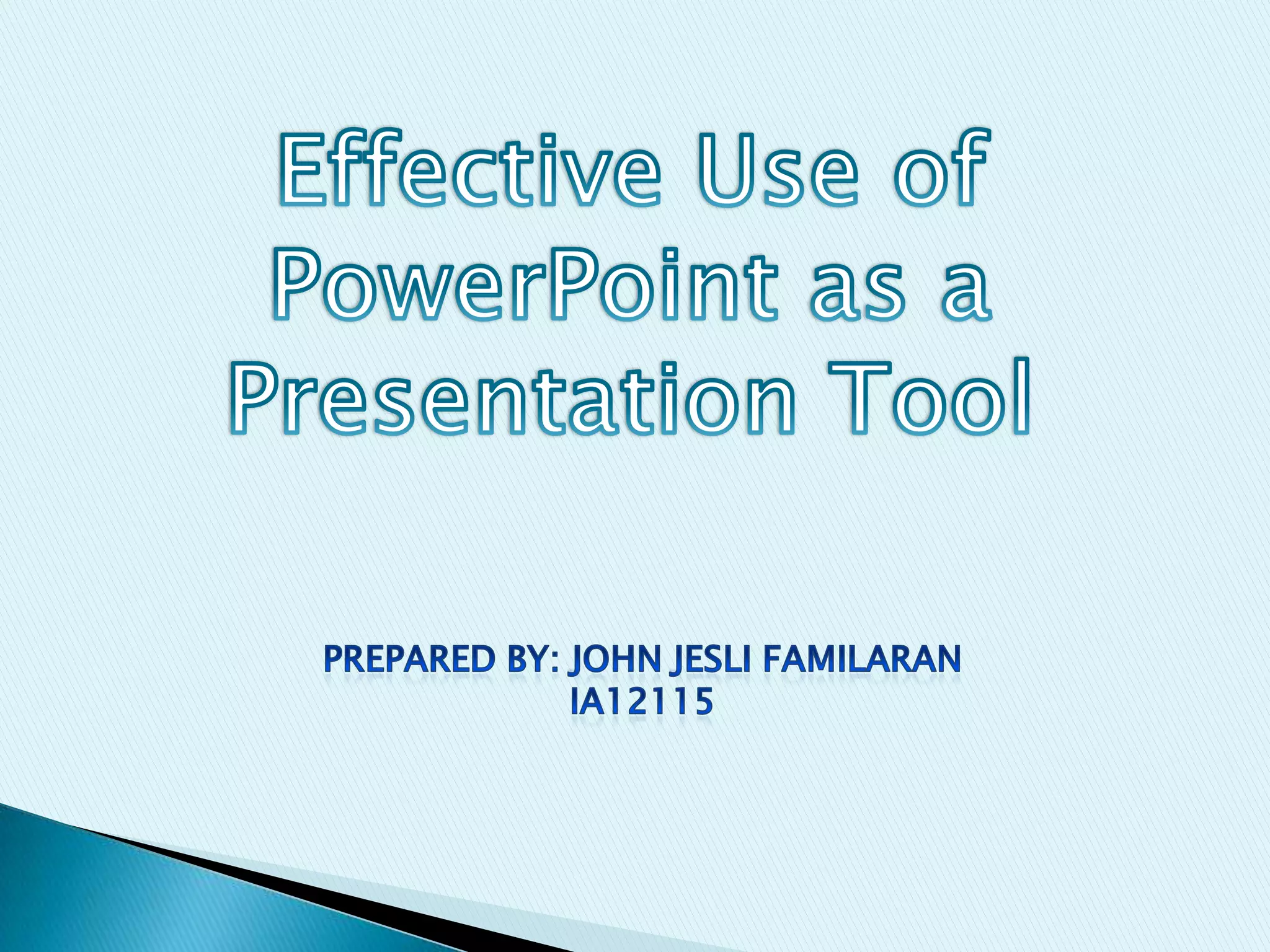 Effective Use of PowerPoint as a Presentation Tool

PREPARED BY: JOHN JESLI FAMILARAN
IA12115